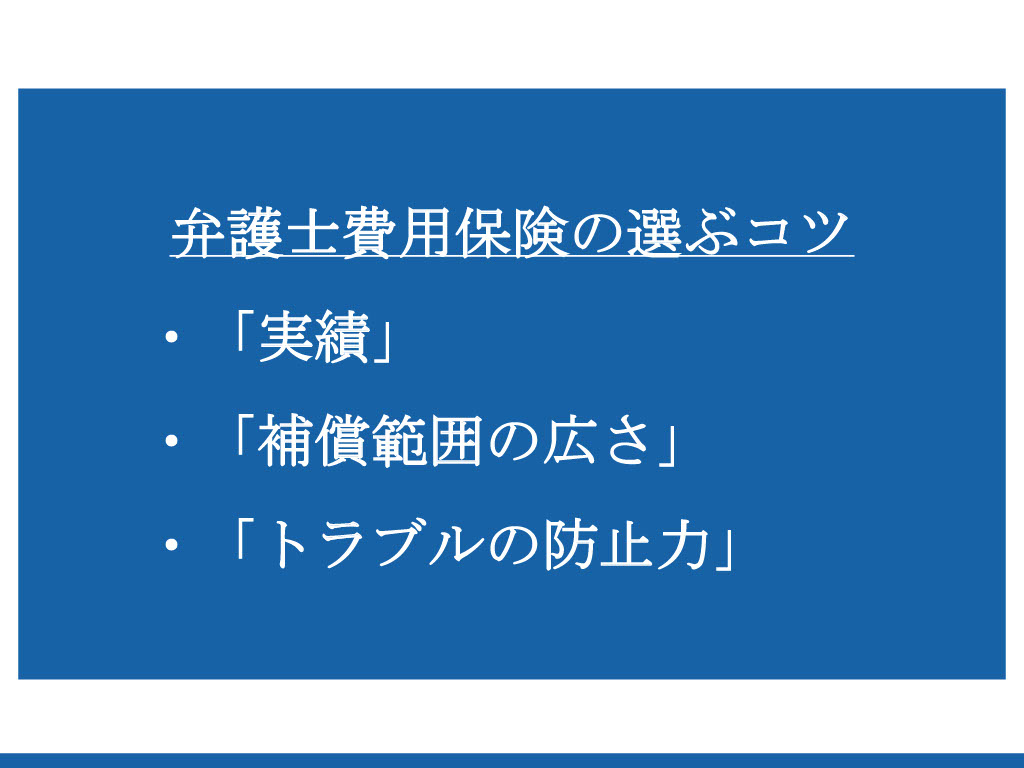 弁護士費用保険の選ぶコツ

• 「実績」
• 「補償範囲の広さ」
• 「トラブルの防止力」